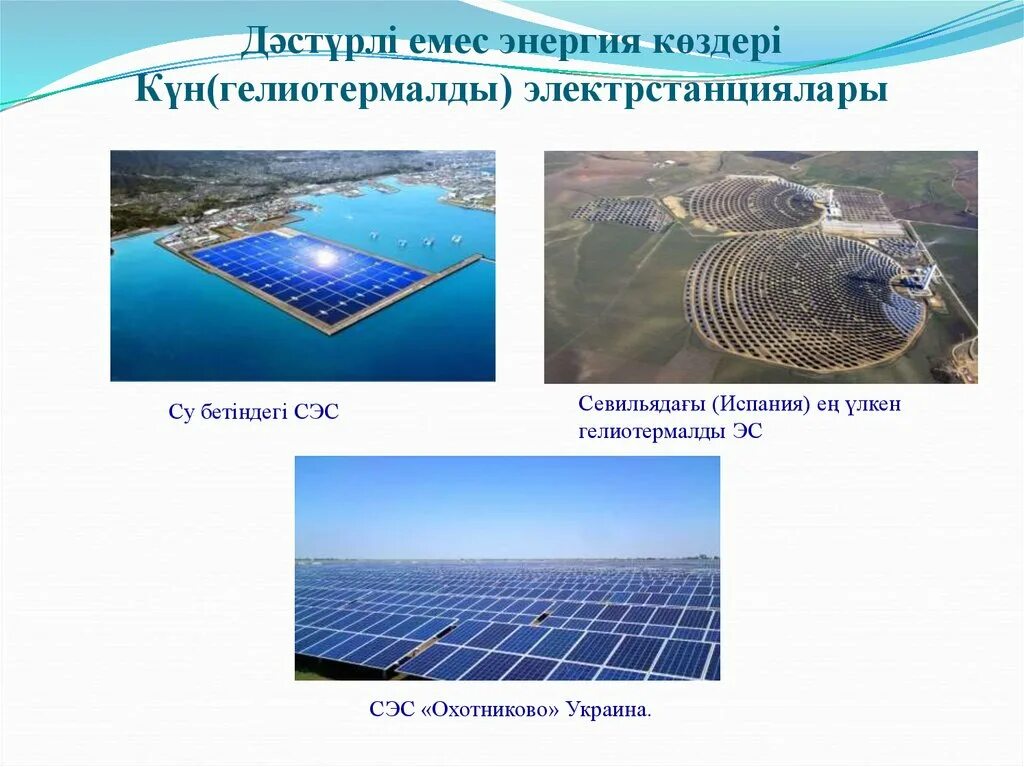 Дәстүрлі емес энергия көздері
Күн(гелиотермалды) электрстанциялары

Су бетіндегі СЭС

Севильядағы (Испания) ең үлкен гелиотермалды ЭС

СЭС «Охотниково» Украина.